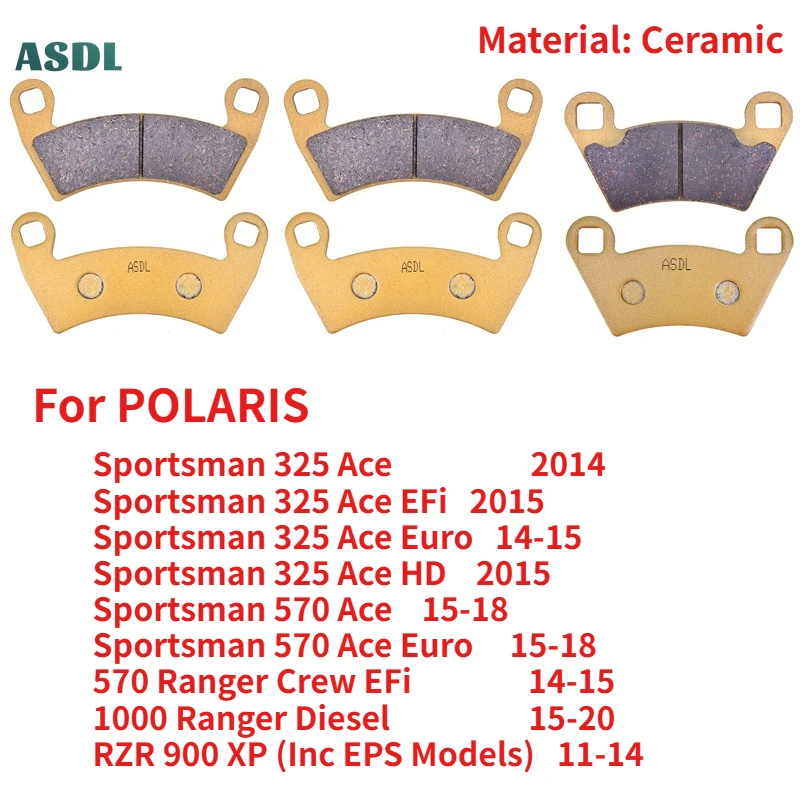 ASDL

Material: Ceramic

ASDL

ASDL

ASDL

For POLARIS

Sportsman 325 Ace 2014
Sportsman 325 Ace EFi 2015
Sportsman 325 Ace Euro 14-15
Sportsman 325 Ace HD 2015
Sportsman 570 Ace 15-18
Sportsman 570 Ace Euro 15-18
570 Ranger Crew EFi 14-15
1000 Ranger Diesel 15-20
RZR 900 XP (Inc EPS Models) 11-14